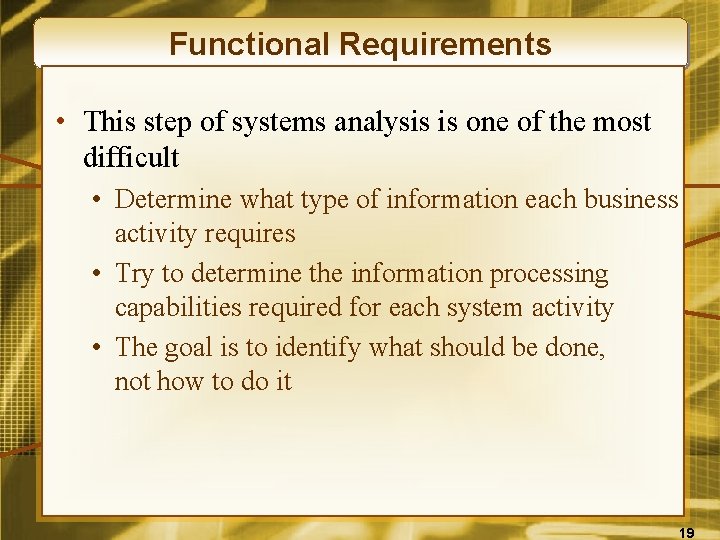 Functional Requirements

• This step of systems analysis is one of the most difficult
  • Determine what type of information each business activity requires
  • Try to determine the information processing capabilities required for each system activity
  • The goal is to identify what should be done, not how to do it

19